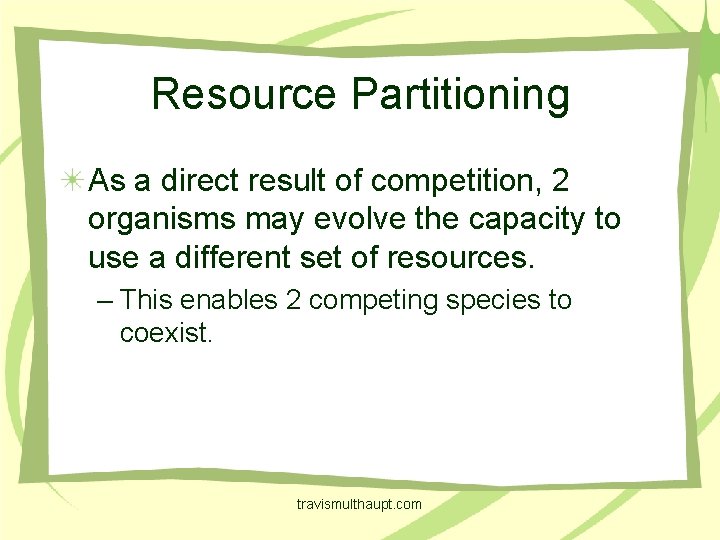 Resource Partitioning

As a direct result of competition, 2 organisms may evolve the capacity to use a different set of resources.

– This enables 2 competing species to coexist.

travismulthaupt.com